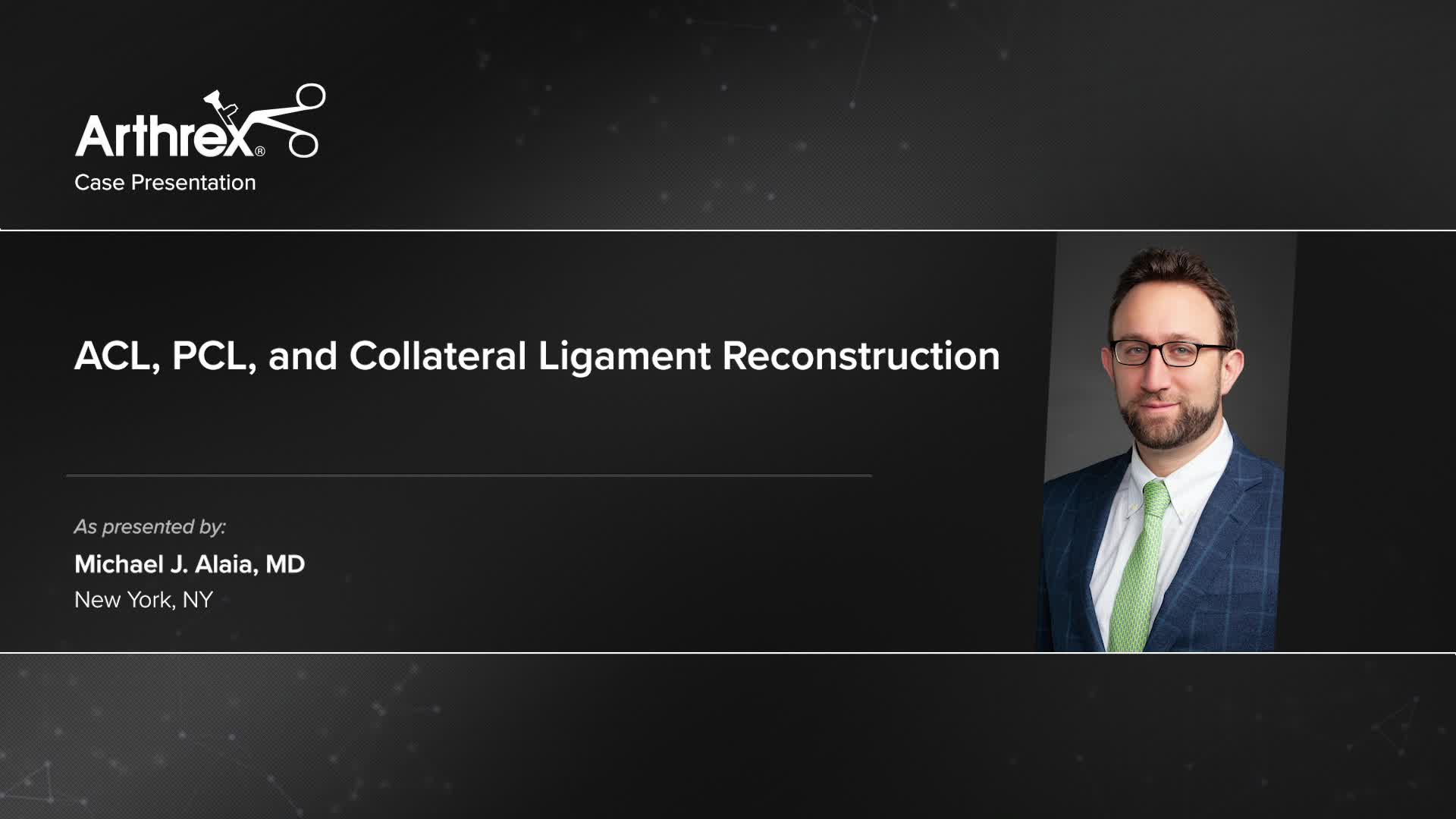 Arthrex®
Case Presentation

ACL, PCL, and Collateral Ligament Reconstruction

As presented by:
Michael J. Alaia, MD
New York, NY